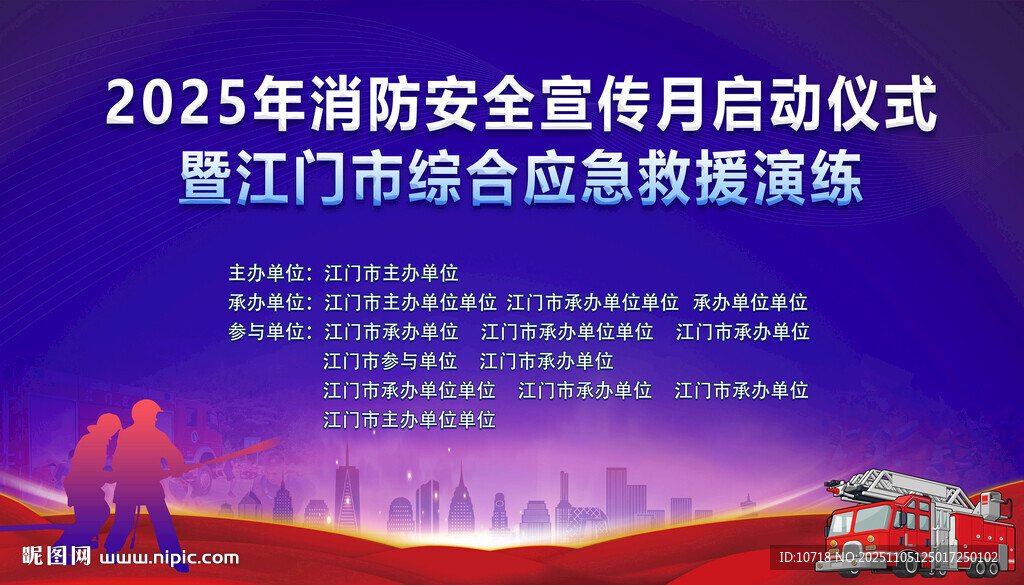 2025年消防安全宣传月启动仪式
暨江门市综合应急救援演练

主办单位：江门市主办单位
承办单位：江门市主办单位单位 江门市承办单位单位 承办单位单位
参与单位：江门市承办单位 江门市承办单位单位 江门市承办单位
江门市参与单位 江门市承办单位
江门市承办单位单位 江门市承办单位 江门市承办单位
江门市主办单位单位

昵图网 www.nipic.com
ID:10718 NO:20251105125017250102